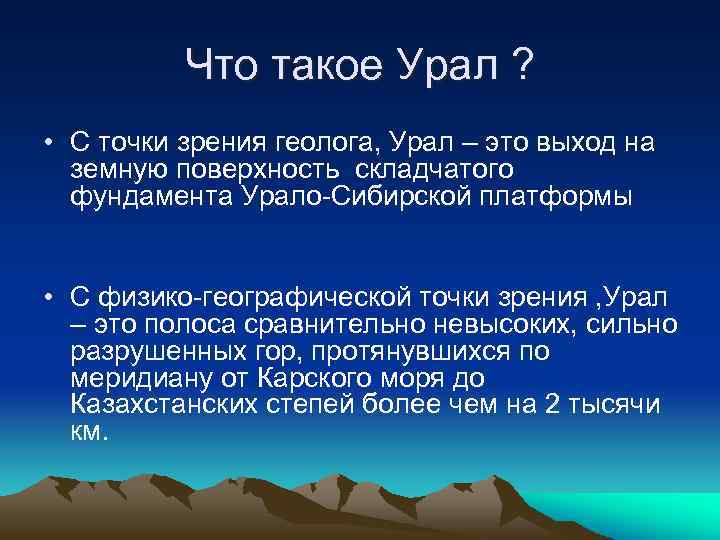 Что такое Урал ?

• С точки зрения геолога, Урал – это выход на земную поверхность складчатого фундамента Урало-Сибирской платформы

• С физико-географической точки зрения ,Урал – это полоса сравнительно невысоких, сильно разрушенных гор, протянувшихся по меридиану от Карского моря до Казахстанских степей более чем на 2 тысячи км.